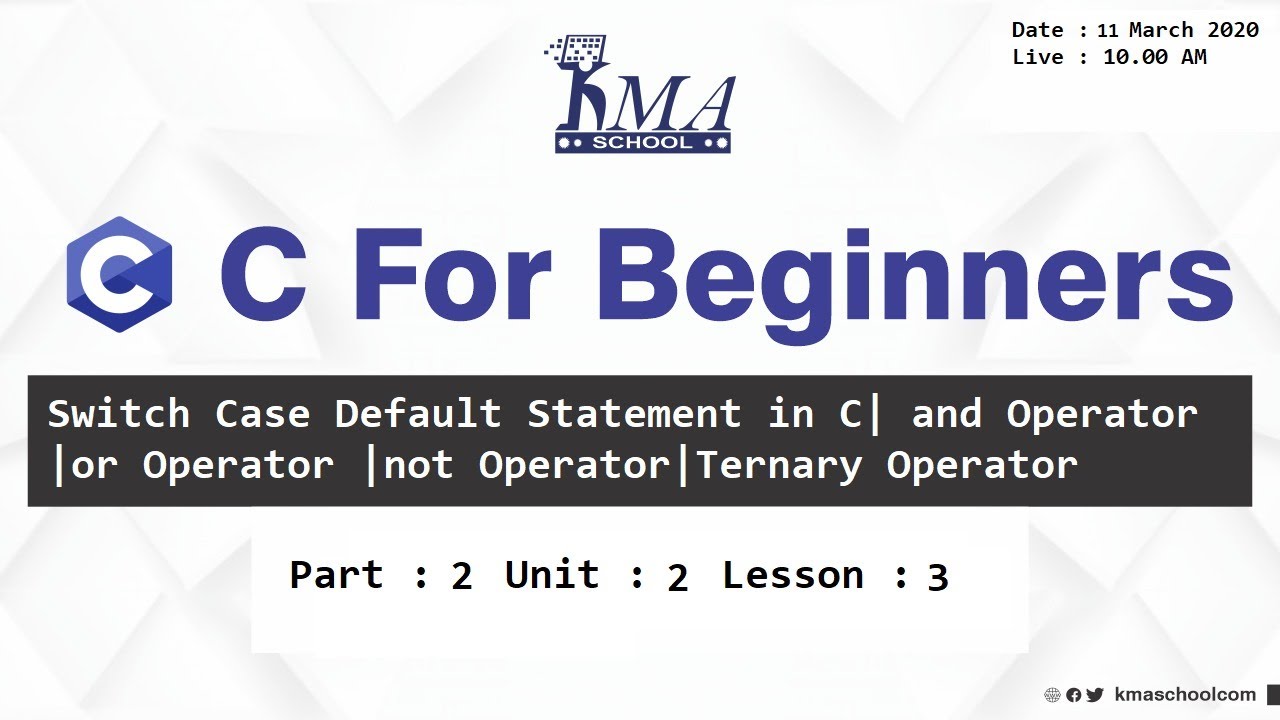 Date : 11 March 2020
Live : 10.00 AM

KMA
SCHOOL

C For Beginners

Switch Case Default Statement in C| and Operator |or Operator |not Operator|Ternary Operator

Part : 2 Unit : 2 Lesson : 3

kmaschoolcom